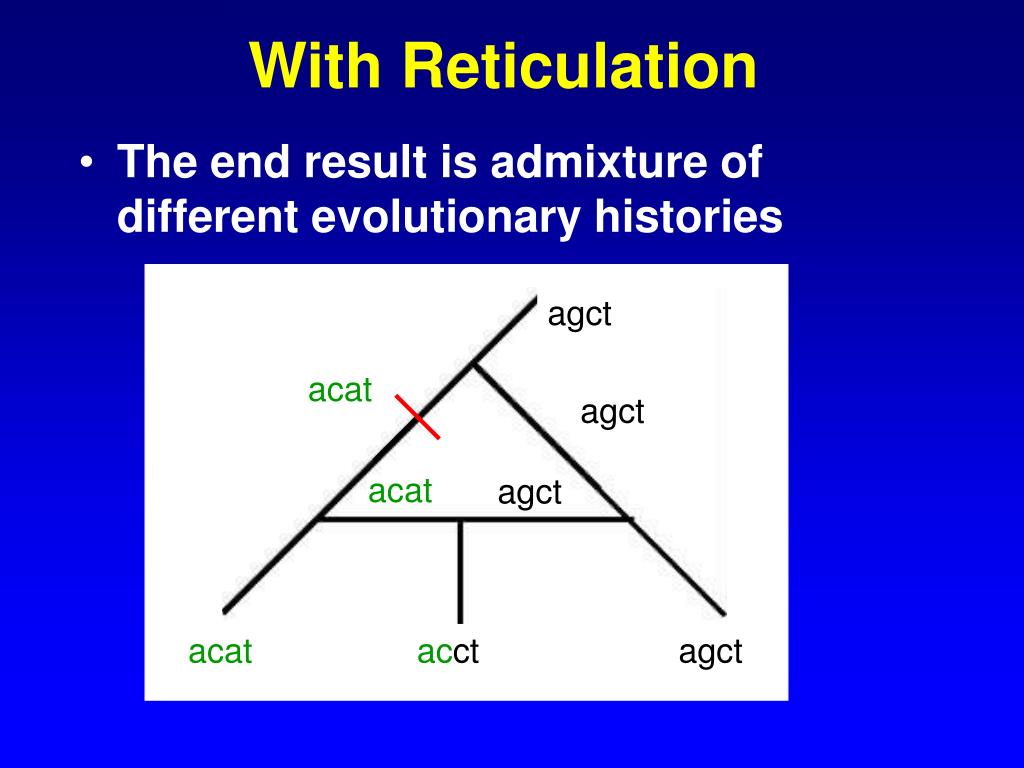 With Reticulation

• The end result is admixture of different evolutionary histories

agct

acat

agct

acat

agct

acat

acct

agct